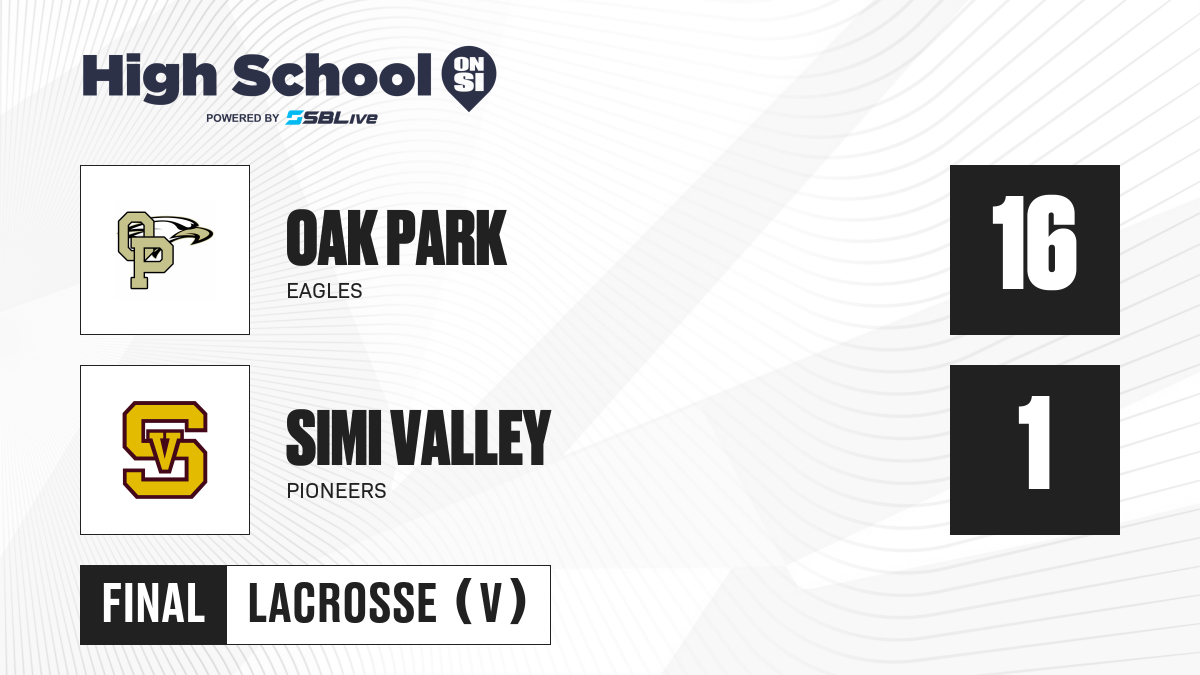 High School ON SI
POWERED BY SBLive

OP

OAK PARK
EAGLES

16

SV

SIMI VALLEY
PIONEERS

1

FINAL LACROSSE (V)